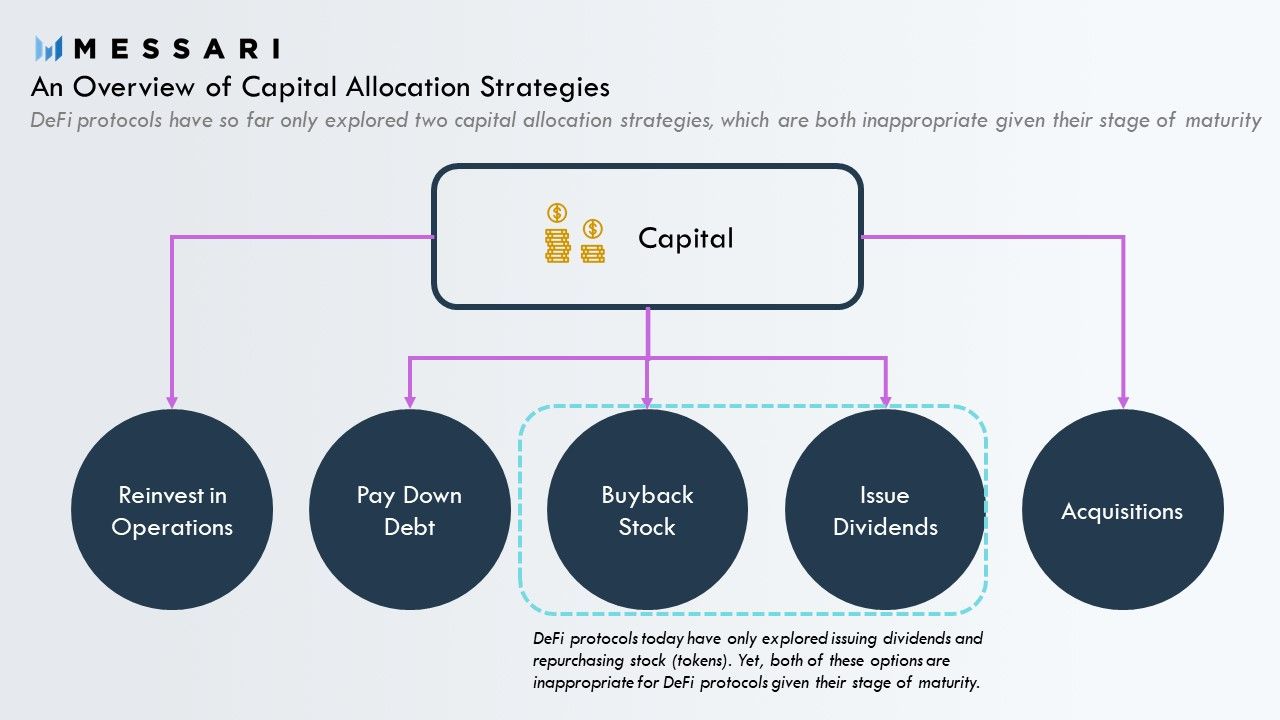 MESSARI

An Overview of Capital Allocation Strategies

DeFi protocols have so far only explored two capital allocation strategies, which are both inappropriate given their stage of maturity

Capital

Reinvest in Operations

Pay Down Debt

Buyback Stock

Issue Dividends

Acquisitions

DeFi protocols today have only explored issuing dividends and repurchasing stock (tokens). Yet, both of these options are inappropriate for DeFi protocols given their stage of maturity.